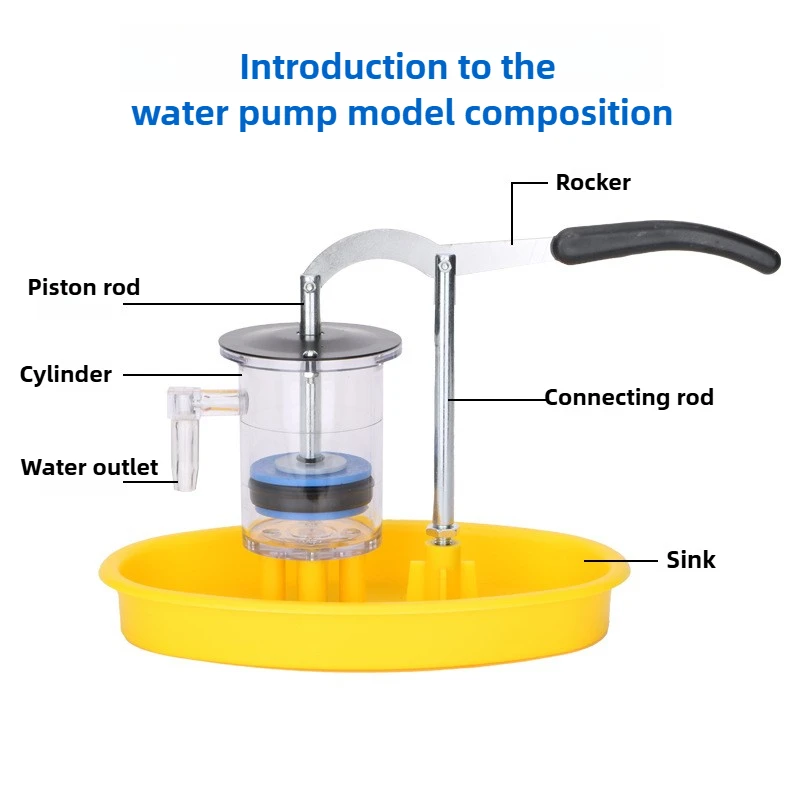 Introduction to the water pump model composition

Rocker

Piston rod

Cylinder

Connecting rod

Water outlet

Sink